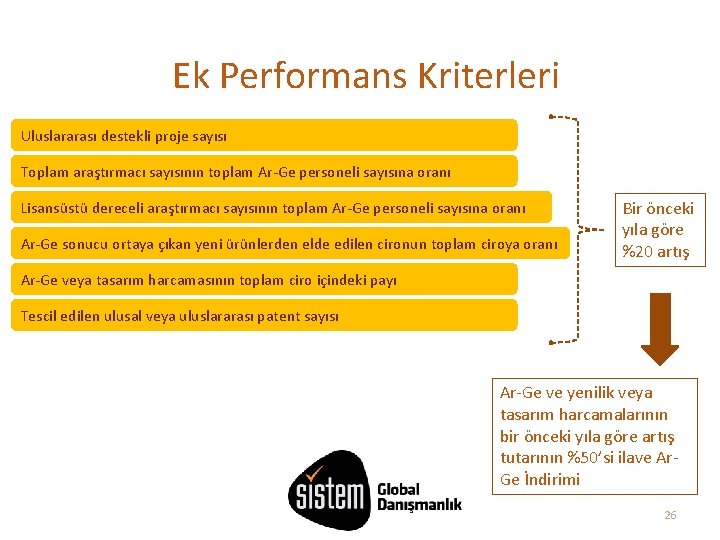 Ek Performans Kriterleri

Uluslararası destekli proje sayısı

Toplam araştırmacı sayısının toplam Ar-Ge personeli sayısına oranı

Lisansüstü dereceli araştırmacı sayısının toplam Ar-Ge personeli sayısına oranı

Ar-Ge sonucu ortaya çıkan yeni ürünlerden elde edilen cironun toplam ciroya oranı

Ar-Ge veya tasarım harcamasının toplam ciro içindeki payı

Tescil edilen ulusal veya uluslararası patent sayısı

Bir önceki yıla göre %20 artış

Ar-Ge ve yenilik veya tasarım harcamalarının bir önceki yıla göre artış tutarının %50'si ilave Ar-Ge İndirimi

sistem Global Danışmanlık

26